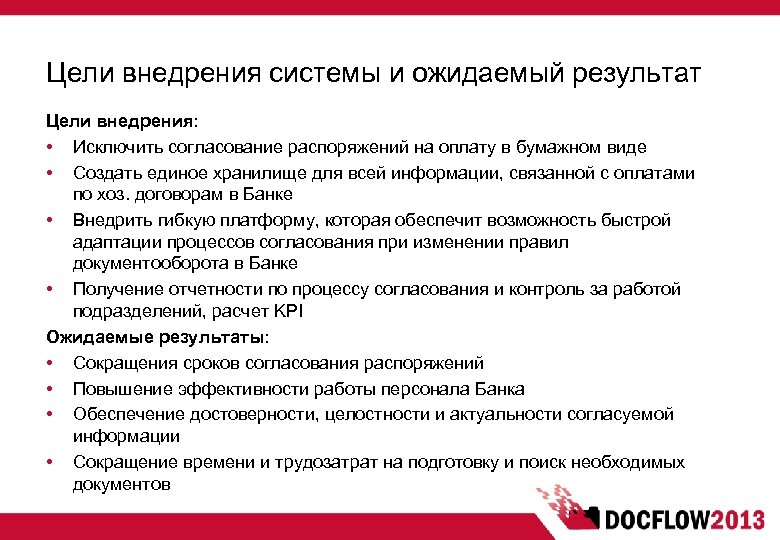 Цели внедрения системы и ожидаемый результат

Цели внедрения:

• Исключить согласование распоряжений на оплату в бумажном виде
• Создать единое хранилище для всей информации, связанной с оплатами по хоз. договорам в Банке
• Внедрить гибкую платформу, которая обеспечит возможность быстрой адаптации процессов согласования при изменении правил документооборота в Банке
• Получение отчетности по процессу согласования и контроль за работой подразделений, расчет KPI

Ожидаемые результаты:

• Сокращения сроков согласования распоряжений
• Повышение эффективности работы персонала Банка
• Обеспечение достоверности, целостности и актуальности согласуемой информации
• Сокращение времени и трудозатрат на подготовку и поиск необходимых документов

DOCFLOW2013